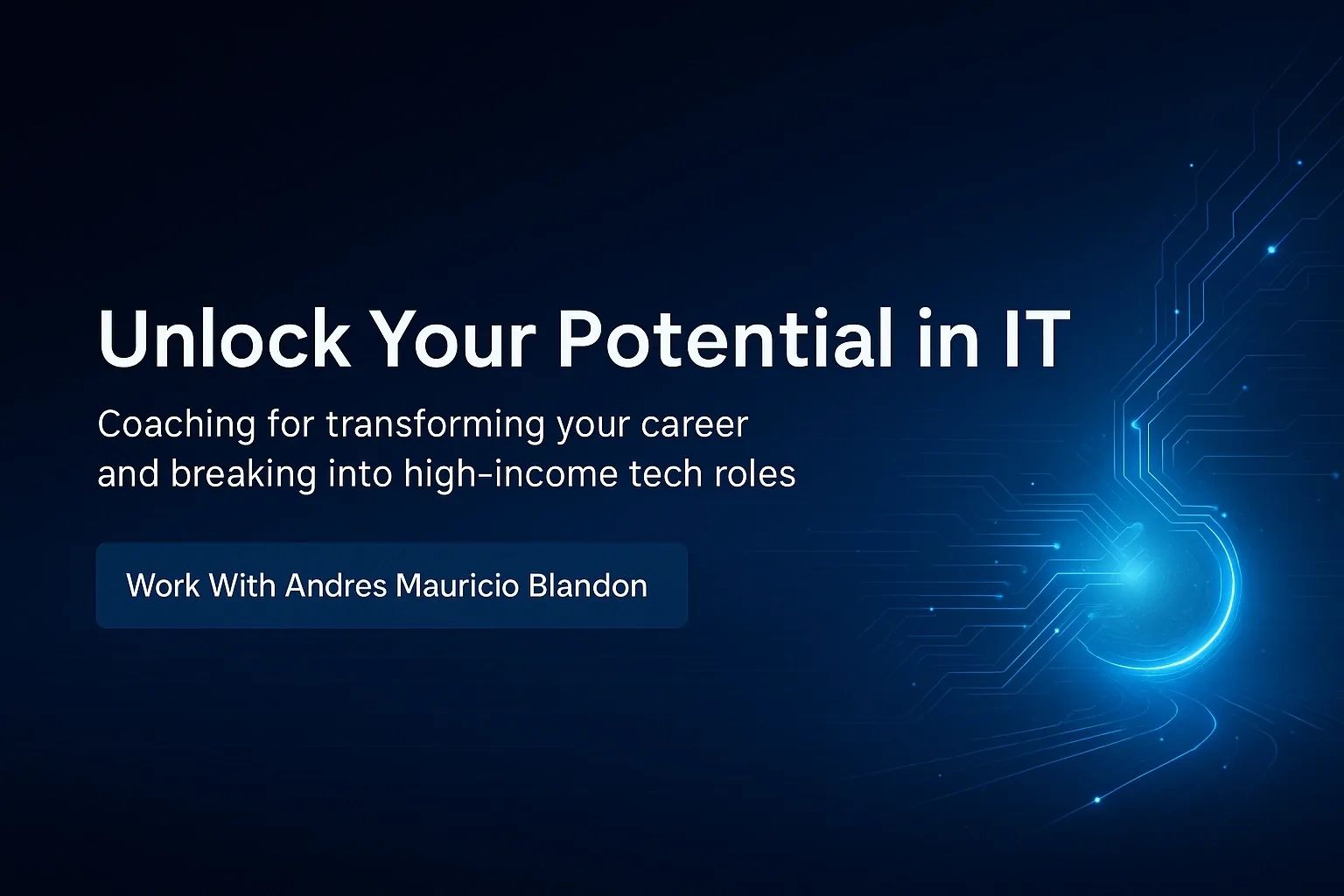 Unlock Your Potential in IT

Coaching for transforming your career and breaking into high-income tech roles

Work With Andres Mauricio Blandon